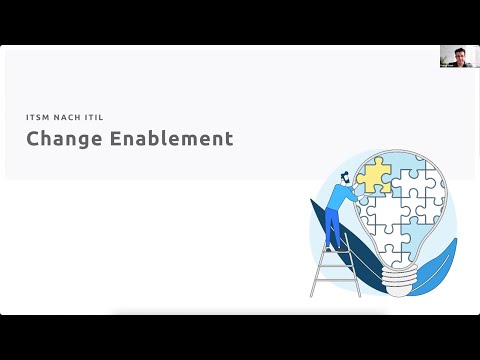 ITSM NACH ITIL

Change Enablement